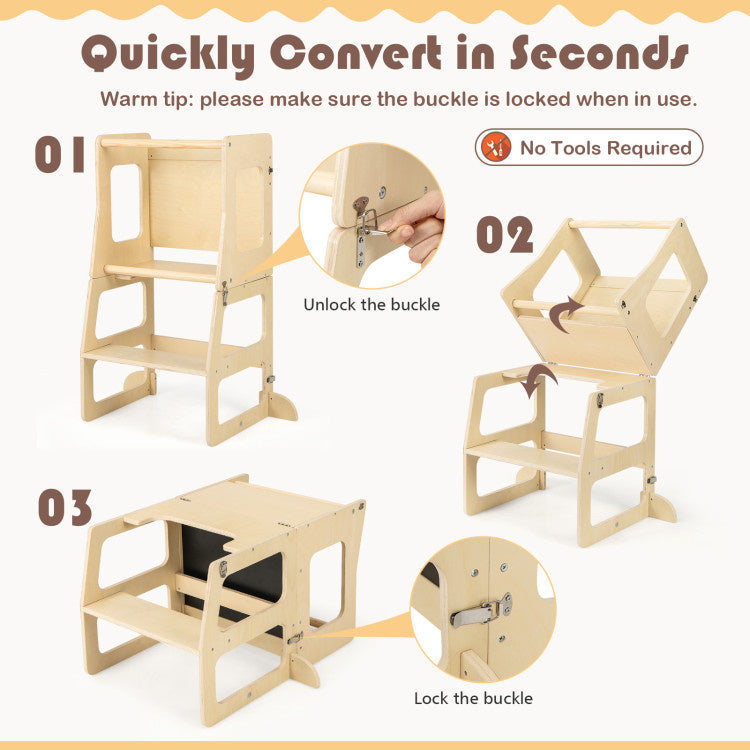 Quickly Convert in Seconds

Warm tip: please make sure the buckle is locked when in use.

01

No Tools Required

Unlock the buckle

02

03

Lock the buckle